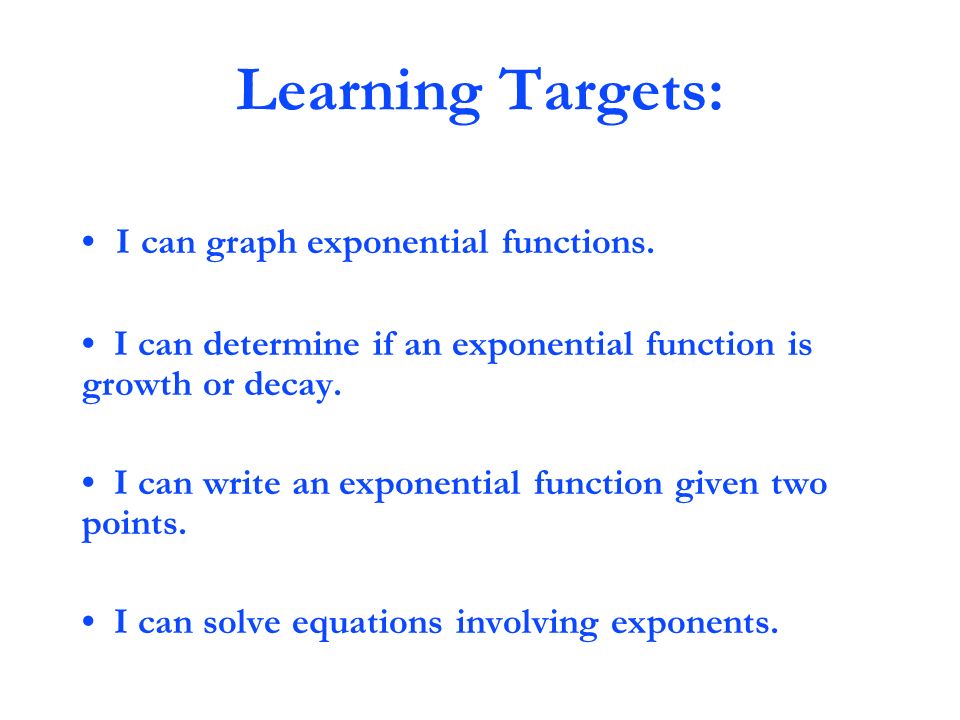 Learning Targets:

• I can graph exponential functions.

• I can determine if an exponential function is growth or decay.

• I can write an exponential function given two points.

• I can solve equations involving exponents.